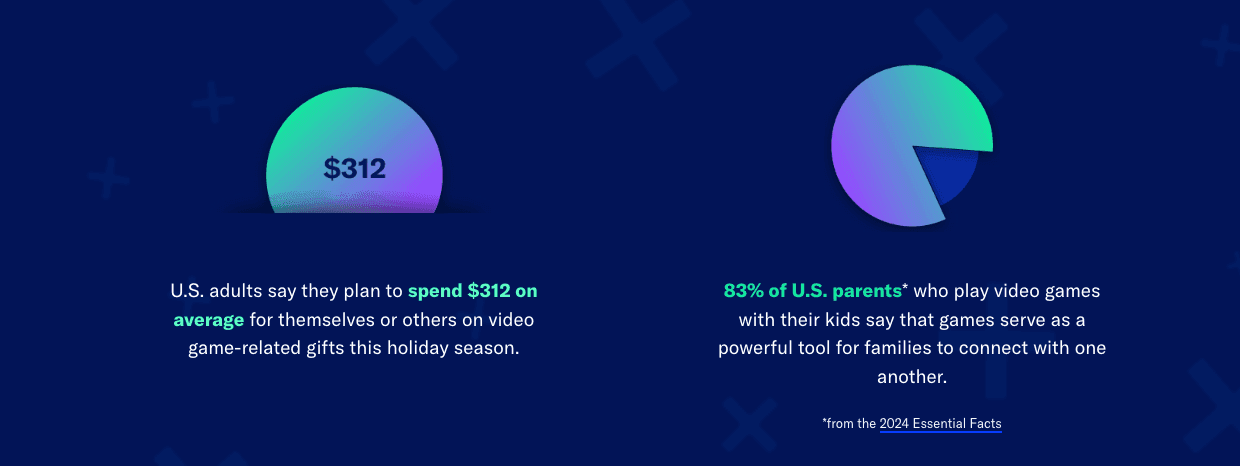 $312

U.S. adults say they plan to spend $312 on average for themselves or others on video game-related gifts this holiday season.

83% of U.S. parents* who play video games with their kids say that games serve as a powerful tool for families to connect with one another.

*from the 2024 Essential Facts